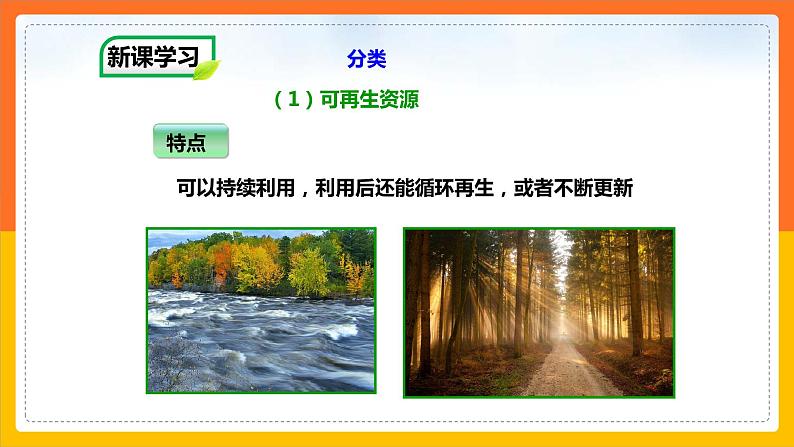 新课学习

分类

（1）可再生资源

特点

可以持续利用，利用后还能循环再生，或者不断更新